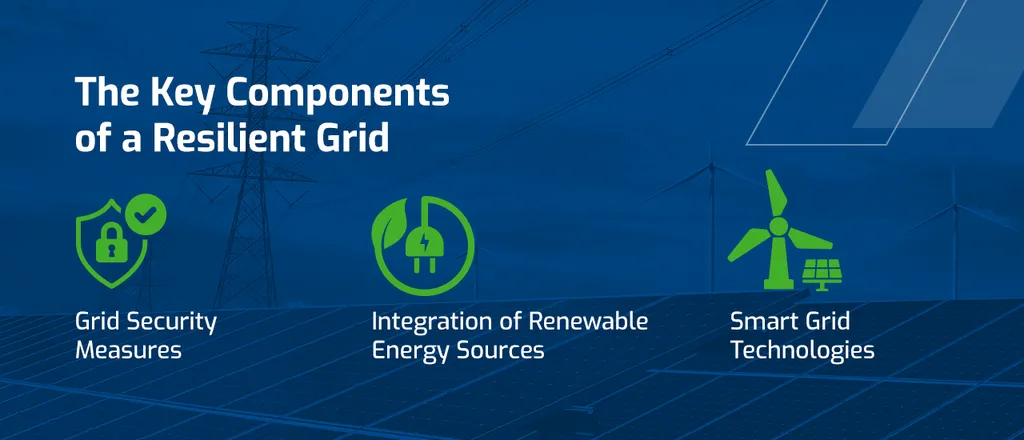 The Key Components of a Resilient Grid

Grid Security Measures

Integration of Renewable Energy Sources

Smart Grid Technologies